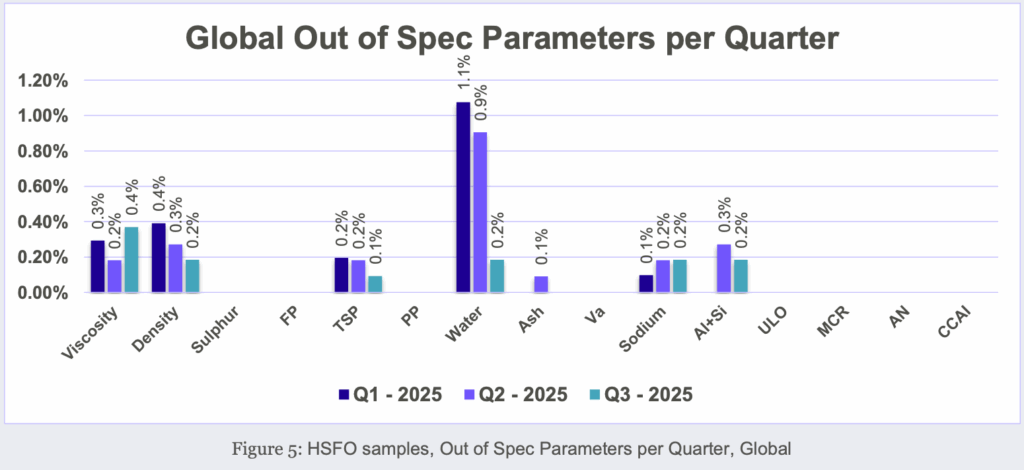 Global Out of Spec Parameters per Quarter

1.20%
1.00%
0.80%
0.60%
0.40%
0.20%
0.00%

0.3% 0.2% 0.4%
0.4% 0.3% 0.2%
0.2% 0.2% 0.1%
1.1% 0.9% 0.2%
0.1%
0.1% 0.2% 0.2%
0.3% 0.2%

Viscosity
Density
Sulphur
FP
TSP
PP
Water
Ash
Va
Sodium
Al+Si
ULO
MCR
AN
CCAI

Q1 - 2025 Q2 - 2025 Q3 - 2025

Figure 5: HSFO samples, Out of Spec Parameters per Quarter, Global